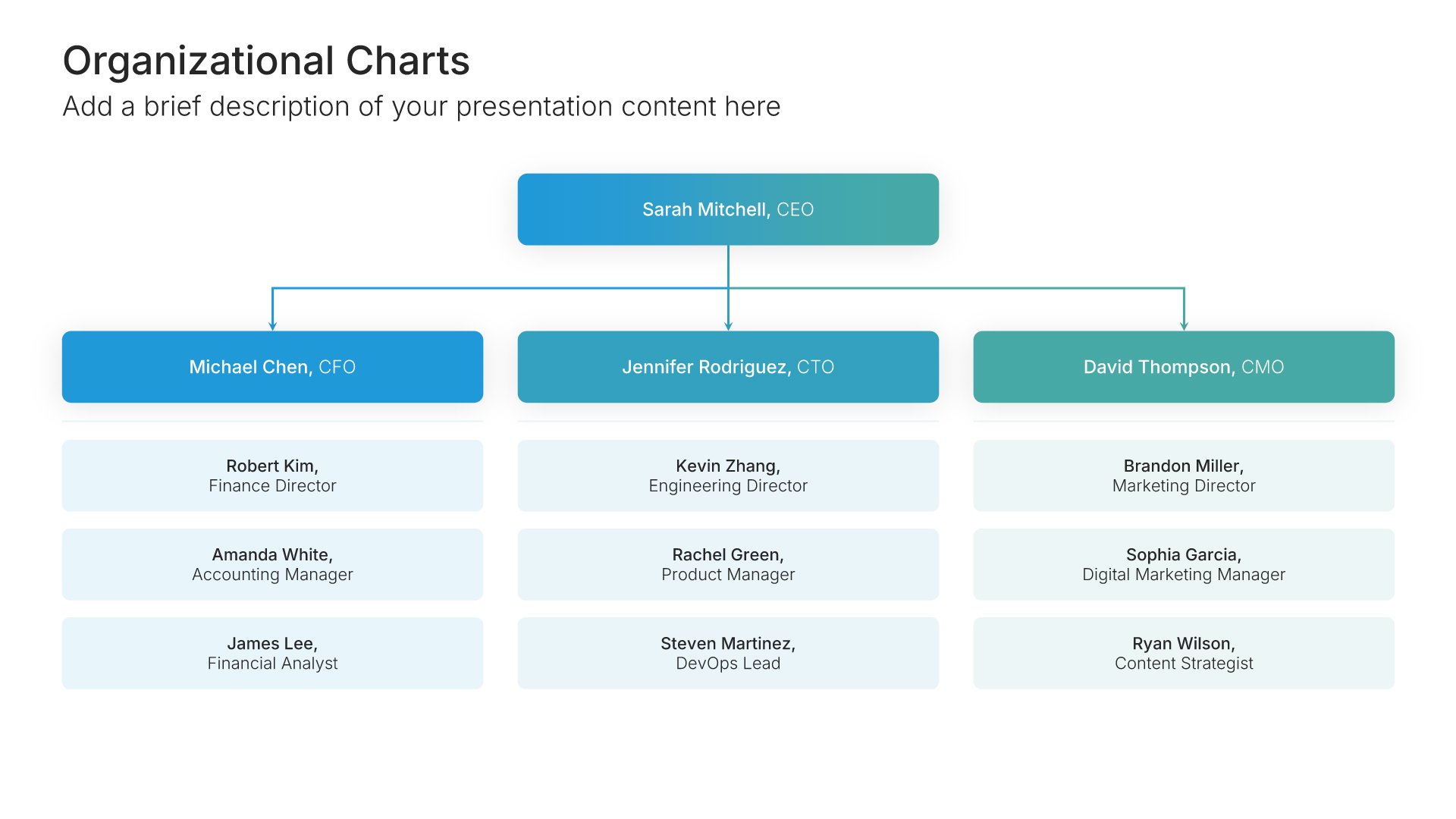 Organizational Charts
Add a brief description of your presentation content here

Sarah Mitchell, CEO

Michael Chen, CFO

Robert Kim,
Finance Director

Amanda White,
Accounting Manager

James Lee,
Financial Analyst

Jennifer Rodriguez, CTO

Kevin Zhang,
Engineering Director

Rachel Green,
Product Manager

Steven Martinez,
DevOps Lead

David Thompson, CMO

Brandon Miller,
Marketing Director

Sophia Garcia,
Digital Marketing Manager

Ryan Wilson,
Content Strategist